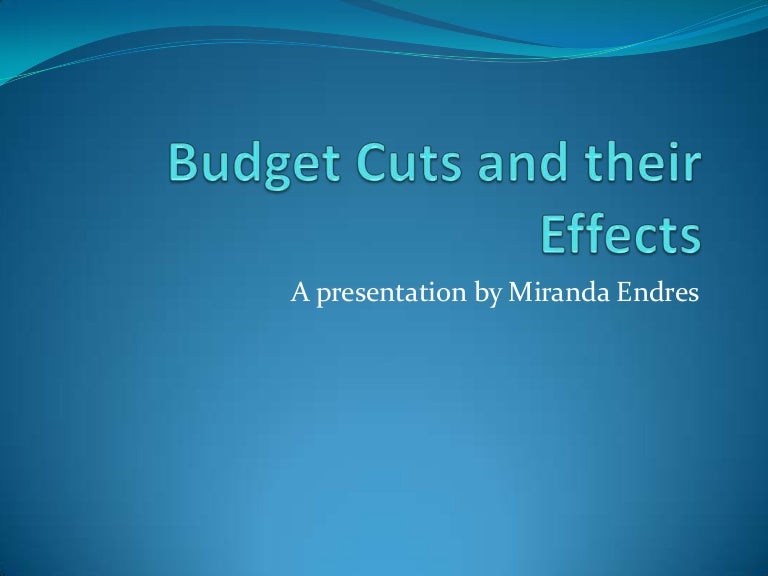 Budget Cuts and their Effects

A presentation by Miranda Endres